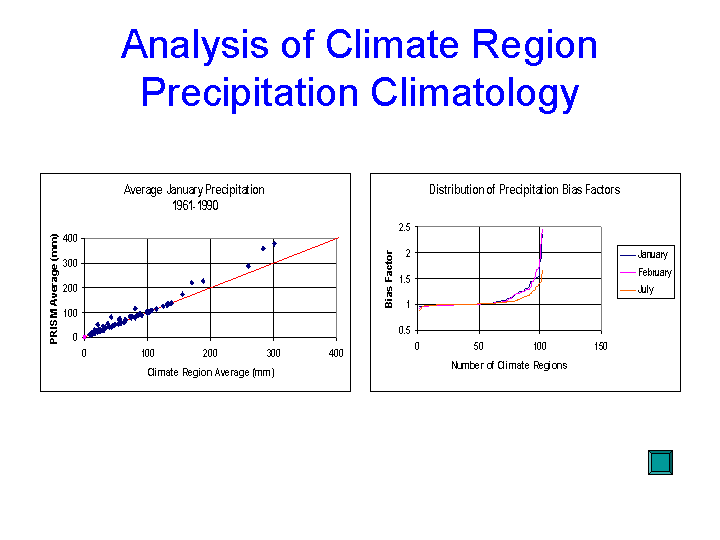 Analysis of Climate Region Precipitation Climatology

Average January Precipitation
1961-1990

PRISM Average (mm)

400
300
200
100
0

0
100
200
300
400

Climate Region Average (mm)

Distribution of Precipitation Bias Factors

Bias Factor

2.5
2
1.5
1
0.5

0
50
100
150

Number of Climate Regions

January
February
July